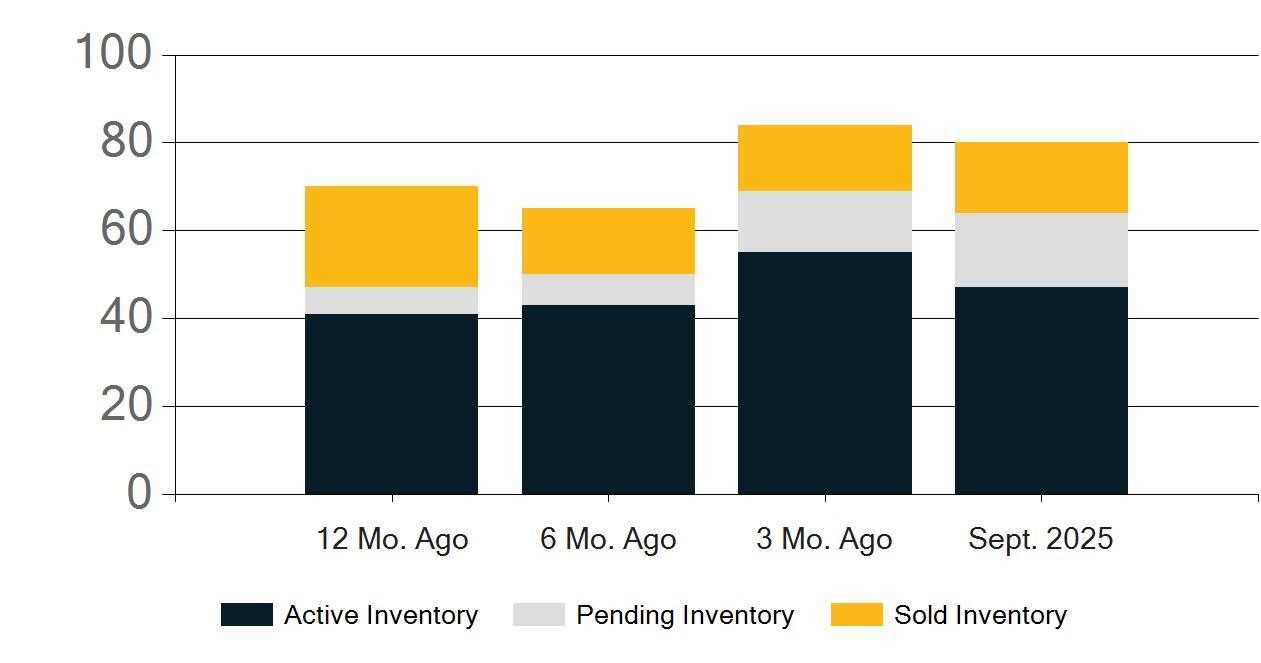 100
80
60
40
20
0

12 Mo. Ago
6 Mo. Ago
3 Mo. Ago
Sept. 2025

Active Inventory
Pending Inventory
Sold Inventory